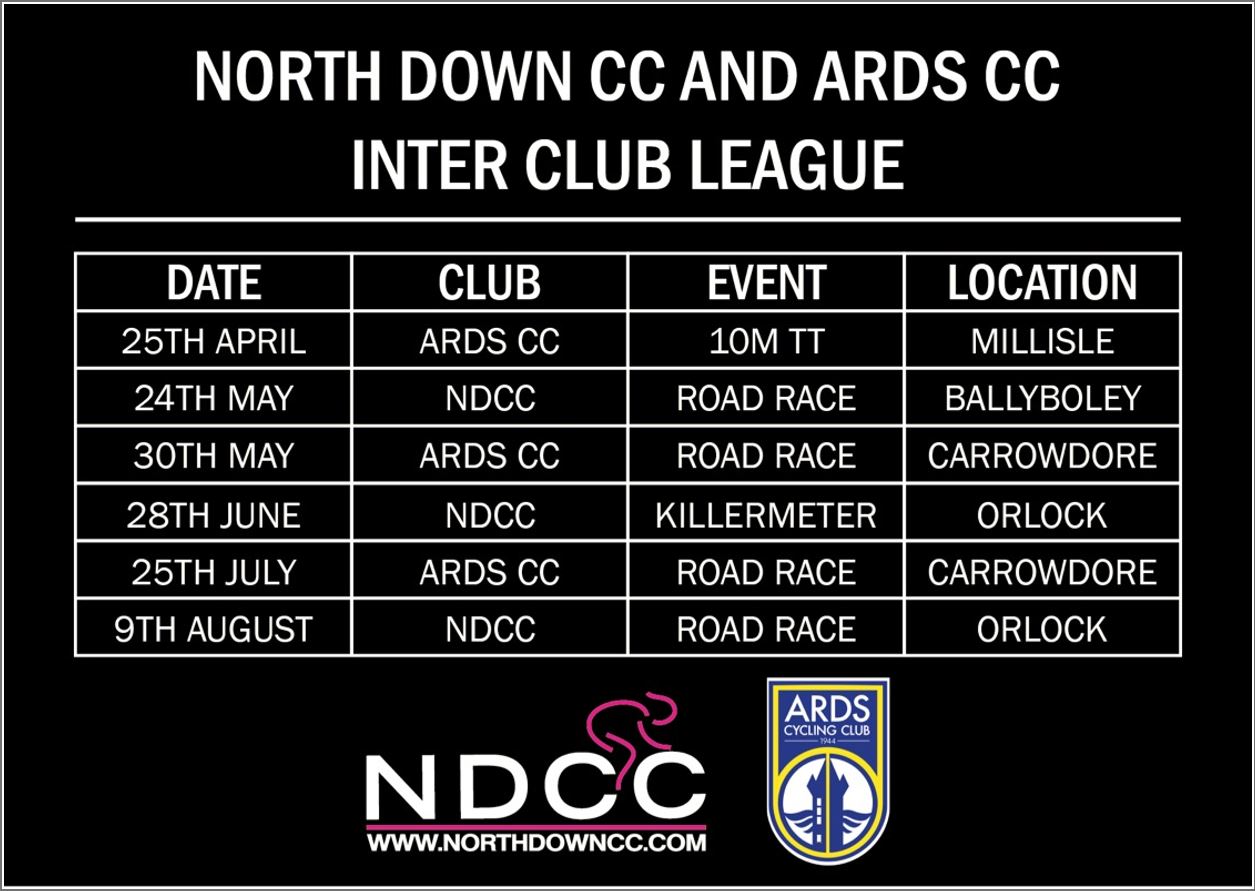 NORTH DOWN CC AND ARDS CC
INTER CLUB LEAGUE

| DATE | CLUB | EVENT | LOCATION |
|---|---|---|---|
| 25TH APRIL | ARDS CC | 10M TT | MILLISLE |
| 24TH MAY | NDCC | ROAD RACE | BALLYBOLEY |
| 30TH MAY | ARDS CC | ROAD RACE | CARROWDORE |
| 28TH JUNE | NDCC | KILLERMETER | ORLOCK |
| 25TH JULY | ARDS CC | ROAD RACE | CARROWDORE |
| 9TH AUGUST | NDCC | ROAD RACE | ORLOCK |

NDCC
WWW.NORTHDOWNCC.COM

ARDS
CYCLING CLUB
1944